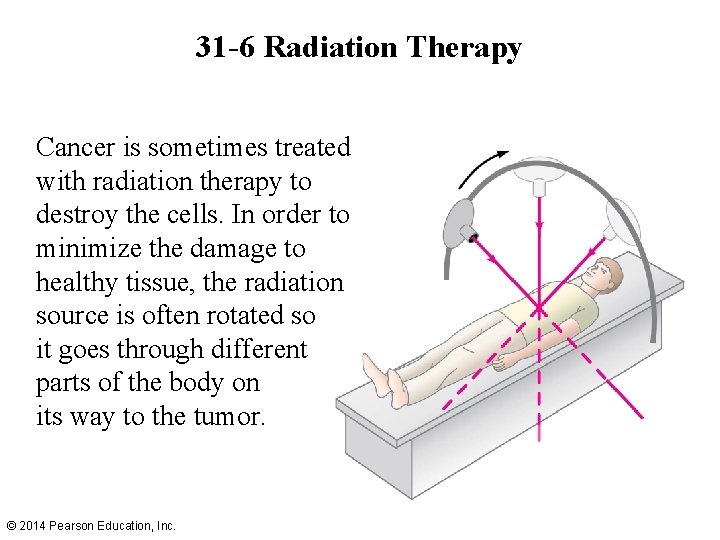 31-6 Radiation Therapy

Cancer is sometimes treated with radiation therapy to destroy the cells. In order to minimize the damage to healthy tissue, the radiation source is often rotated so it goes through different parts of the body on its way to the tumor.

© 2014 Pearson Education, Inc.